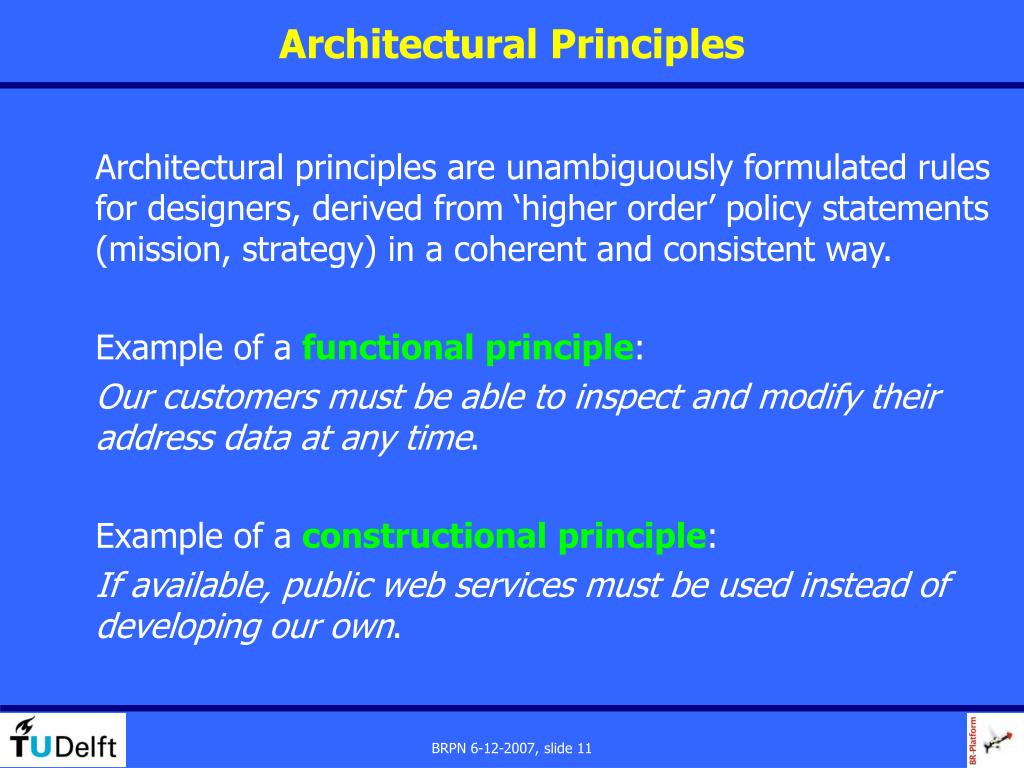 Architectural Principles

Architectural principles are unambiguously formulated rules for designers, derived from ‘higher order’ policy statements (mission, strategy) in a coherent and consistent way.

Example of a functional principle:
Our customers must be able to inspect and modify their address data at any time.

Example of a constructional principle:
If available, public web services must be used instead of developing our own.

TUDelft

BRPN 6-12-2007, slide 11

BR-Platform